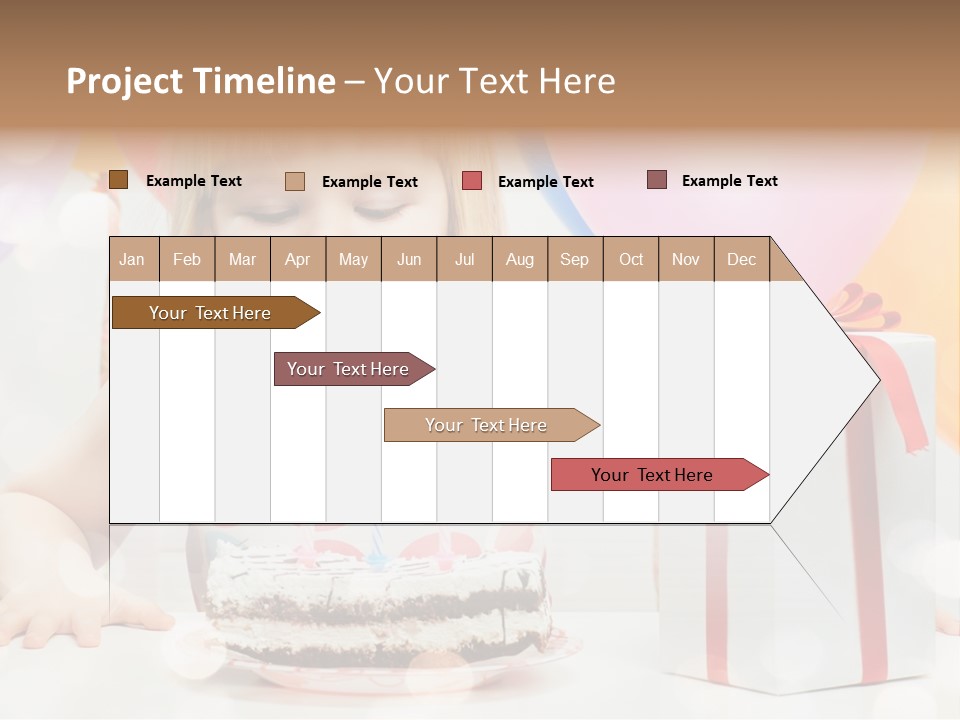 Project Timeline – Your Text Here

Example Text Example Text Example Text Example Text

| Jan | Feb | Mar | Apr | May | Jun | Jul | Aug | Sep | Oct | Nov | Dec |
|---|---|---|---|---|---|---|---|---|---|---|---|

Your Text Here

Your Text Here

Your Text Here

Your Text Here